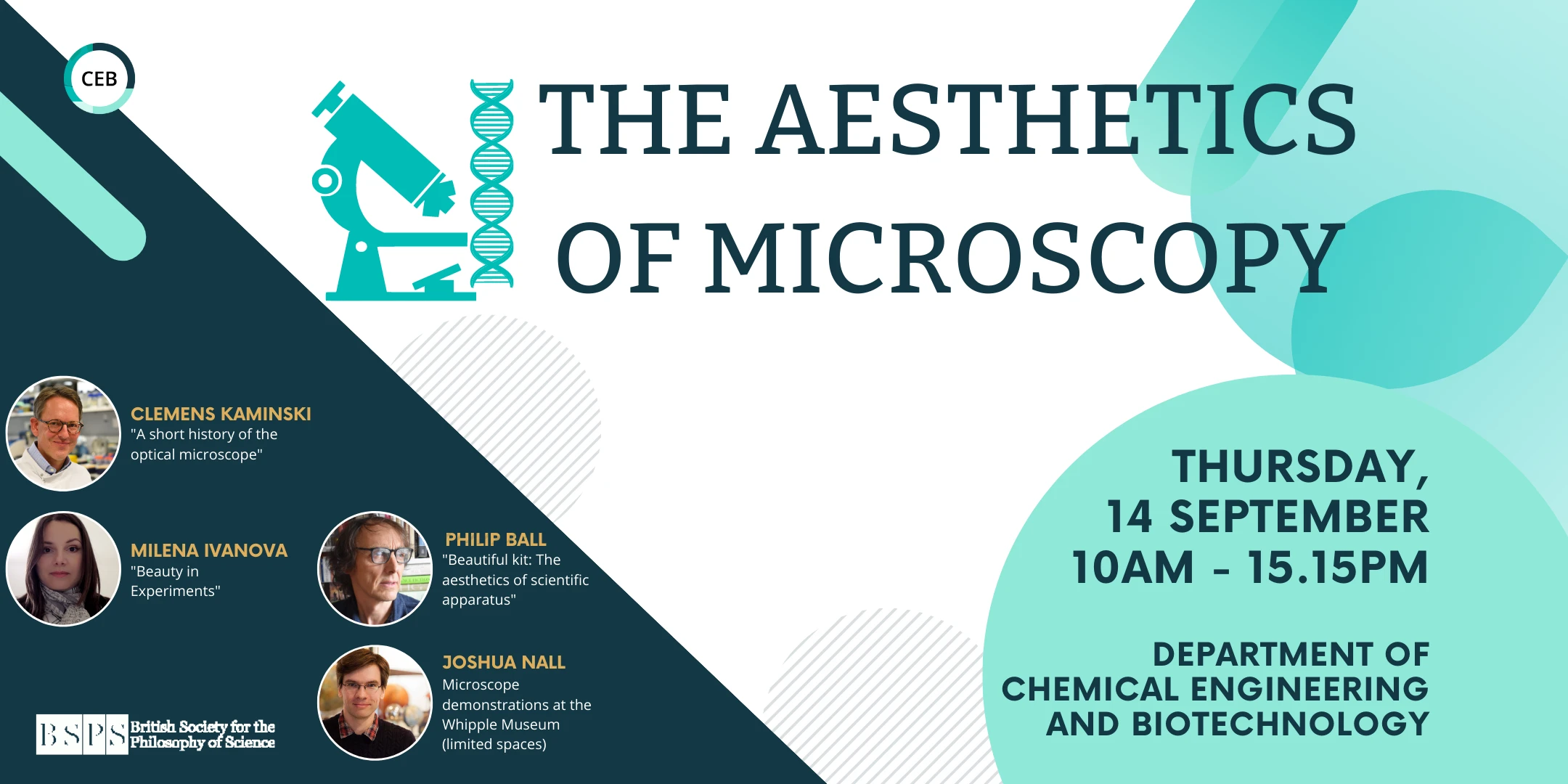 CEB

THE AESTHETICS OF MICROSCOPY

CLEMENS KAMINSKI
"A short history of the optical microscope"

MILENA IVANOVA
"Beauty in Experiments"

PHILIP BALL
"Beautiful kit: The aesthetics of scientific apparatus"

JOSHUA NALL
Microscope demonstrations at the Whipple Museum (limited spaces)

BSPS British Society for the Philosophy of Science

THURSDAY, 14 SEPTEMBER 10AM - 15.15PM

DEPARTMENT OF CHEMICAL ENGINEERING AND BIOTECHNOLOGY